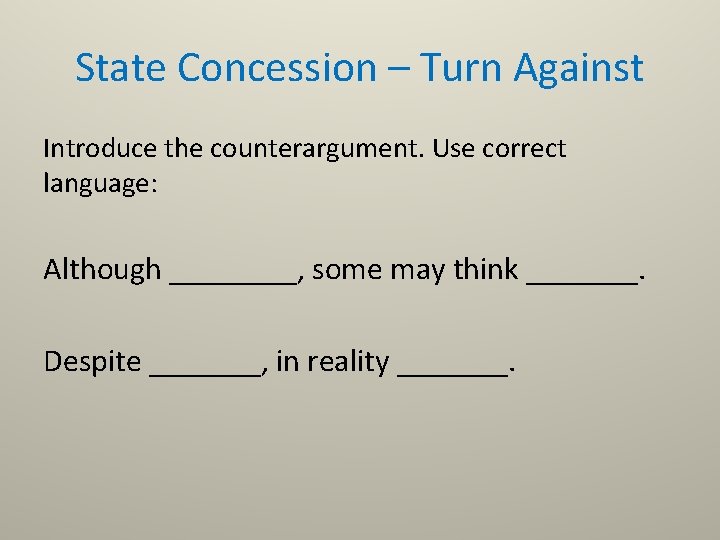 State Concession – Turn Against

Introduce the counterargument. Use correct language:

Although ________, some may think _______.

Despite _______, in reality _______.